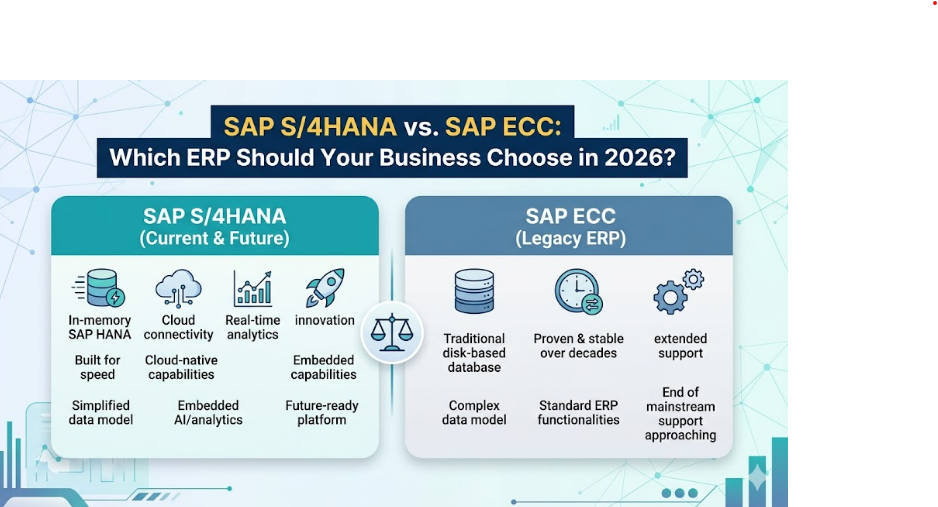 SAP S/4HANA vs. SAP ECC:
Which ERP Should Your Business Choose in 2026?

SAP S/4HANA
(Current & Future)

In-memory SAP HANA

Cloud connectivity

Real-time analytics

innovation

Built for speed

Cloud-native capabilities

Embedded capabilities

Simplified data model

Embedded AI/analytics

Future-ready platform

SAP ECC
(Legacy ERP)

Traditional disk-based database

Proven & stable over decades

extended support

Complex data model

Standard ERP functionalities

End of mainstream support approaching